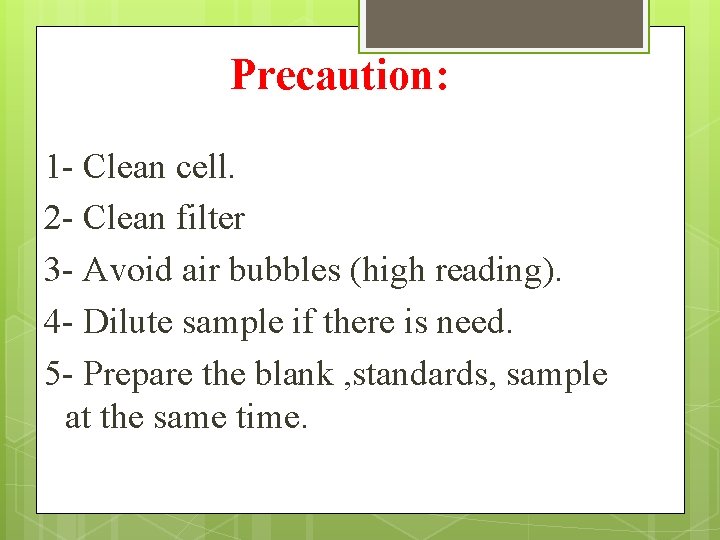 Precaution:

1- Clean cell.

2- Clean filter

3- Avoid air bubbles (high reading).

4- Dilute sample if there is need.

5- Prepare the blank ,standards, sample at the same time.